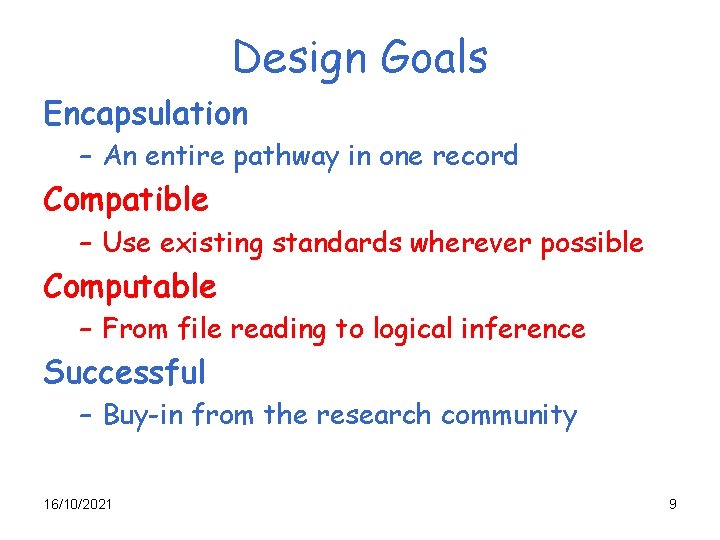 Design Goals

Encapsulation
– An entire pathway in one record

Compatible
– Use existing standards wherever possible

Computable
– From file reading to logical inference

Successful
– Buy-in from the research community

16/10/2021

9